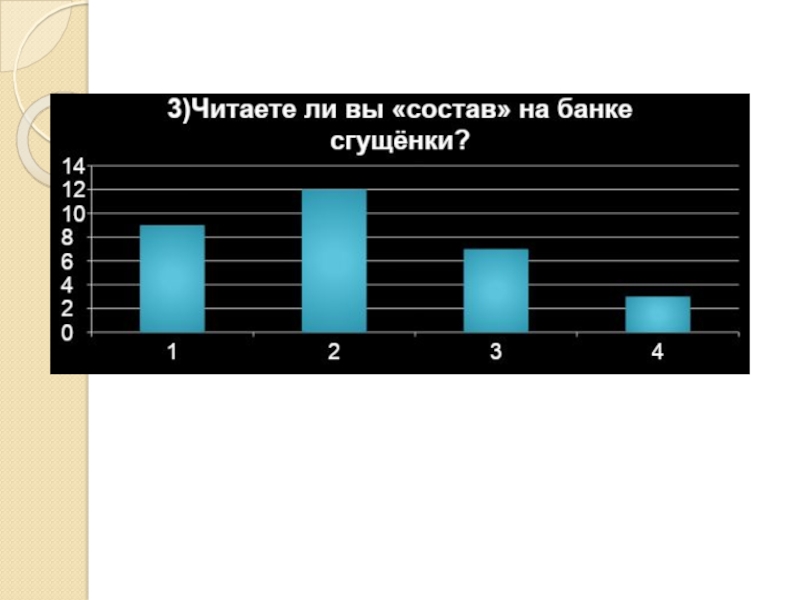 3)Читаете ли вы «состав» на банке сгущёнки?

14
12
10
8
6
4
2
0

1
2
3
4